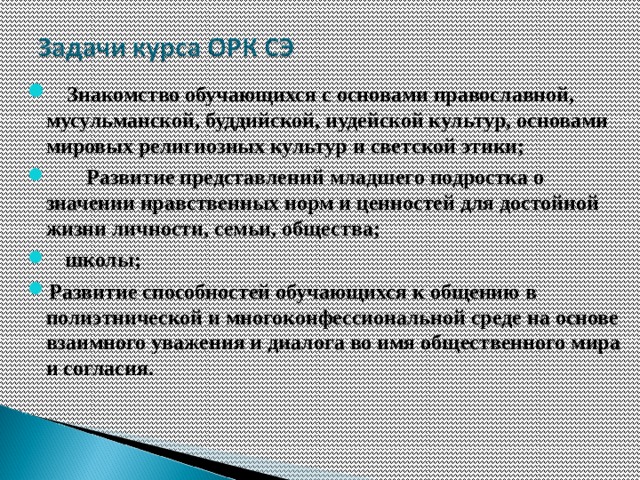 Задачи курса ОРК СЭ

Знакомство обучающихся с основами православной, мусульманской, буддийской, иудейской культур, основами мировых религиозных культур и светской этики;

Развитие представлений младшего подростка о значении нравственных норм и ценностей для достойной жизни личности, семьи, общества;

школы;

Развитие способностей обучающихся к общению в полиэтнической и многоконфессиональной среде на основе взаимного уважения и диалога во имя общественного мира и согласия.